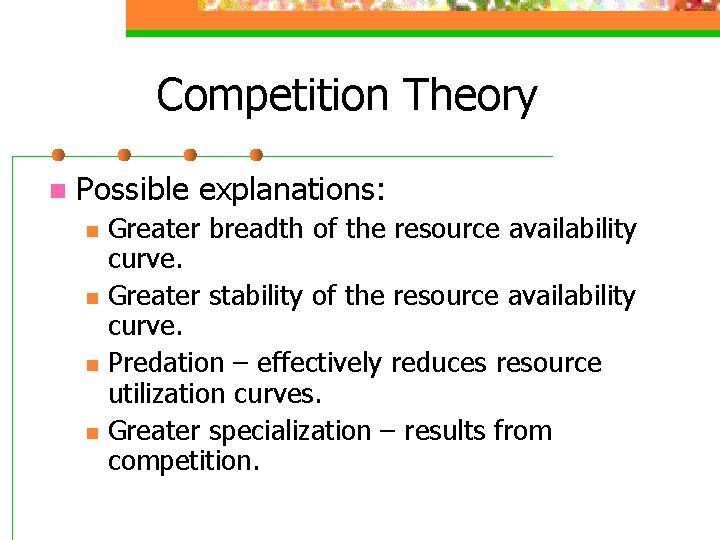 Competition Theory

Possible explanations:

Greater breadth of the resource availability curve.

Greater stability of the resource availability curve.

Predation – effectively reduces resource utilization curves.

Greater specialization – results from competition.